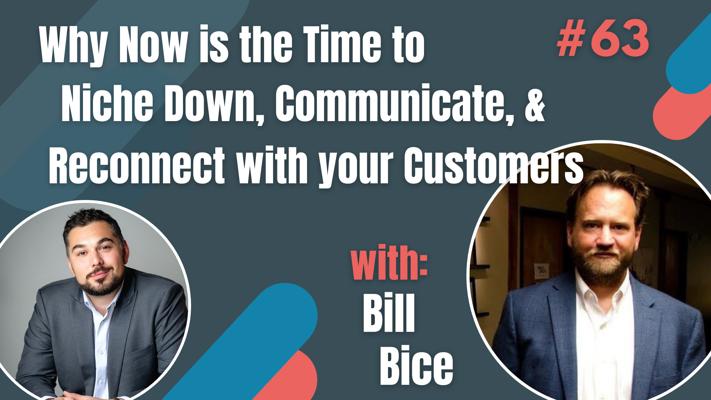 Why Now is the Time to Niche Down, Communicate, & Reconnect with your Customers

#63

with:
Bill
Bice